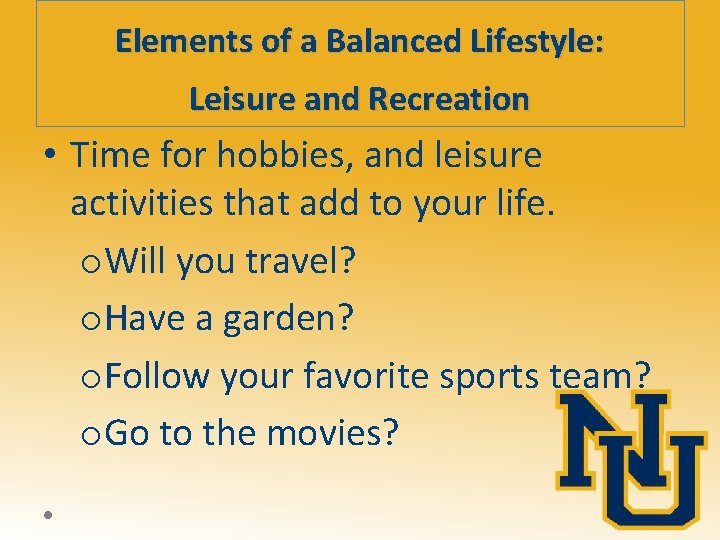 Elements of a Balanced Lifestyle:

Leisure and Recreation

• Time for hobbies, and leisure activities that add to your life.

o Will you travel?

o Have a garden?

o Follow your favorite sports team?

o Go to the movies?

•

NU